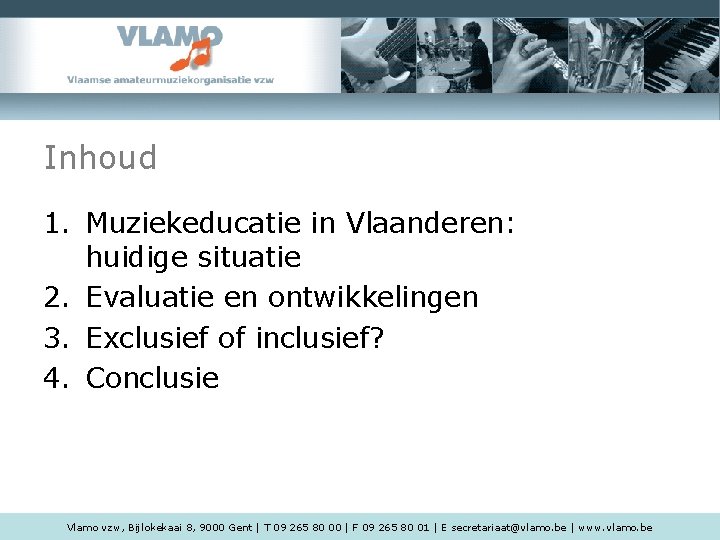 VLAMO
Vlaamse amateurmuziekorganisatie vzw

Inhoud

1. Muziekeducatie in Vlaanderen: huidige situatie
2. Evaluatie en ontwikkelingen
3. Exclusief of inclusief?
4. Conclusie

Vlamo vzw, Bijlokekaai 8, 9000 Gent | T 09 265 80 00 | F 09 265 80 01 | E secretariaat@vlamo.be | www.vlamo.be